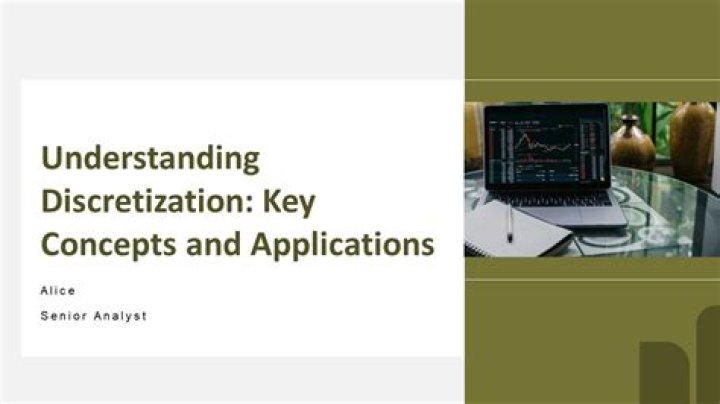 Understanding Discretization: Key Concepts and Applications

Alice

Senior Analyst